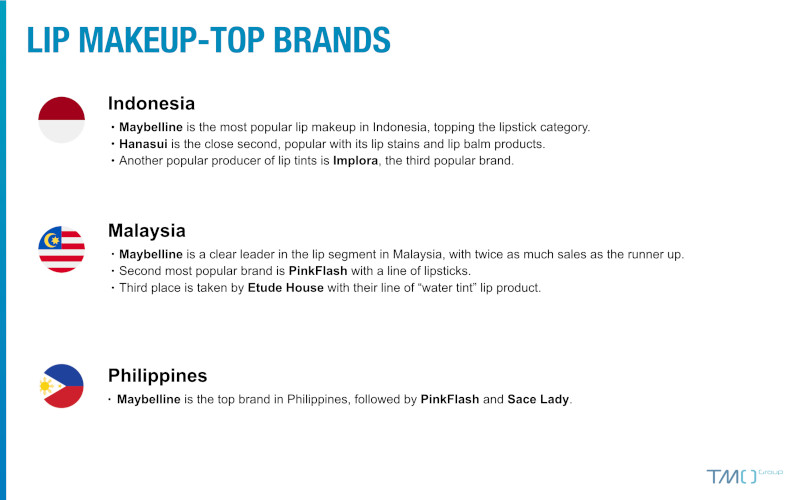 LIP MAKEUP-TOP BRANDS

Indonesia

• Maybelline is the most popular lip makeup in Indonesia, topping the lipstick category.
• Hanasui is the close second, popular with its lip stains and lip balm products.
• Another popular producer of lip tints is Implora, the third popular brand.

Malaysia

• Maybelline is a clear leader in the lip segment in Malaysia, with twice as much sales as the runner up.
• Second most popular brand is PinkFlash with a line of lipsticks.
• Third place is taken by Etude House with their line of "water tint" lip product.

Philippines

• Maybelline is the top brand in Philippines, followed by PinkFlash and Sace Lady.

TMO Group